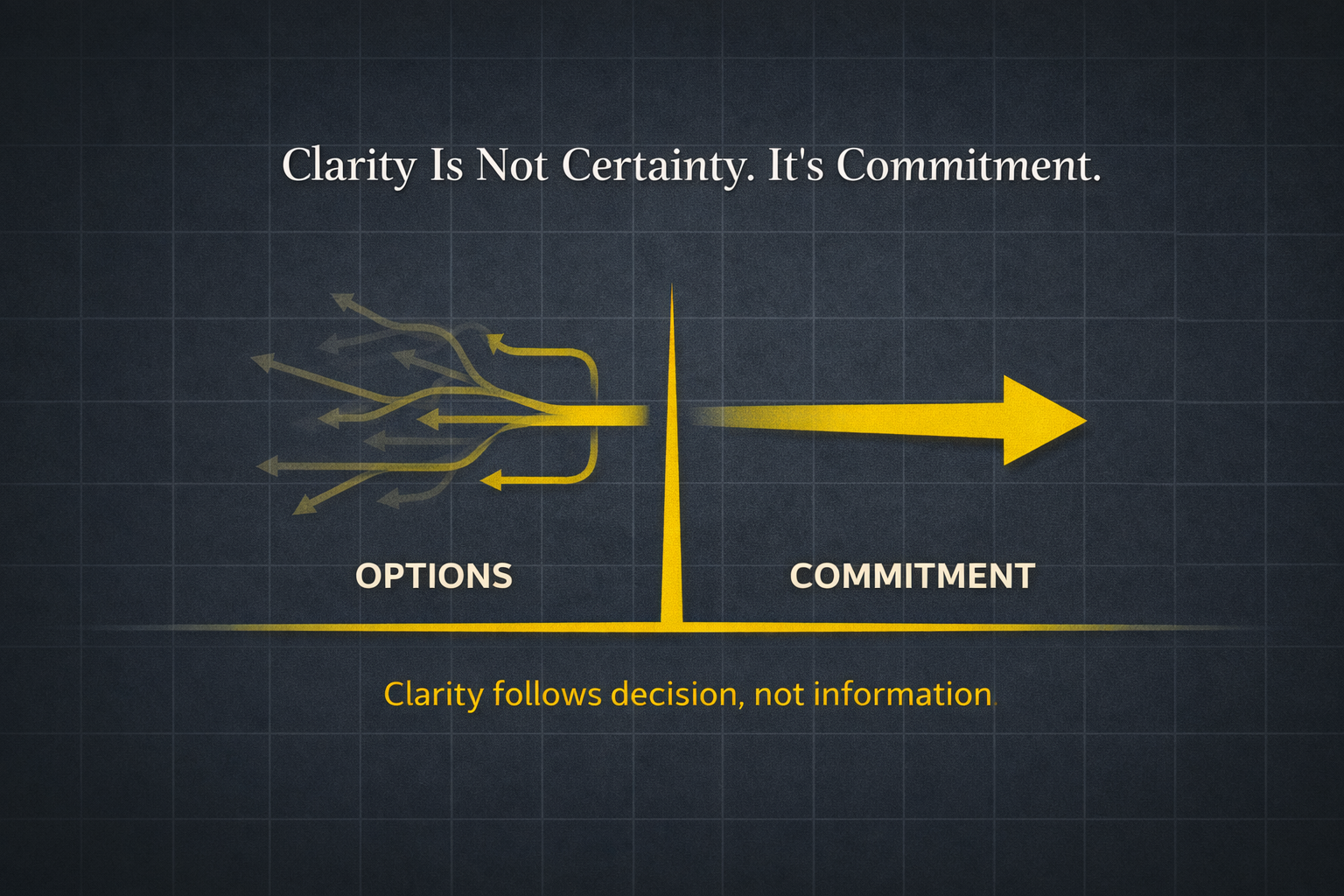 Clarity Is Not Certainty. It's Commitment.

OPTIONS

COMMITMENT

Clarity follows decision, not information.